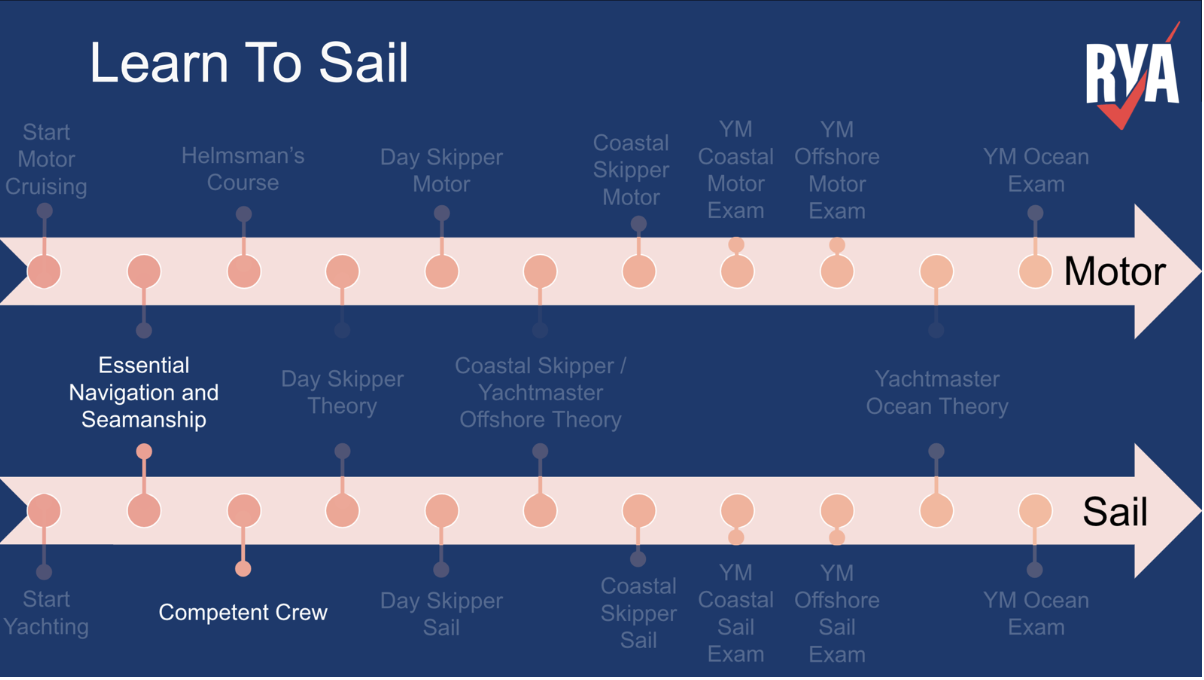 Learn To Sail

RYA

Start Motor Cruising

Helmsman's Course

Day Skipper Motor

Coastal Skipper Motor

YM Coastal Motor Exam

YM Offshore Motor Exam

YM Ocean Exam

Motor

Essential Navigation and Seamanship

Day Skipper Theory

Coastal Skipper / Yachtmaster Offshore Theory

Yachtmaster Ocean Theory

Sail

Start Yachting

Competent Crew

Day Skipper Sail

Coastal Skipper Sail

YM Coastal Sail Exam

YM Offshore Sail Exam

YM Ocean Exam